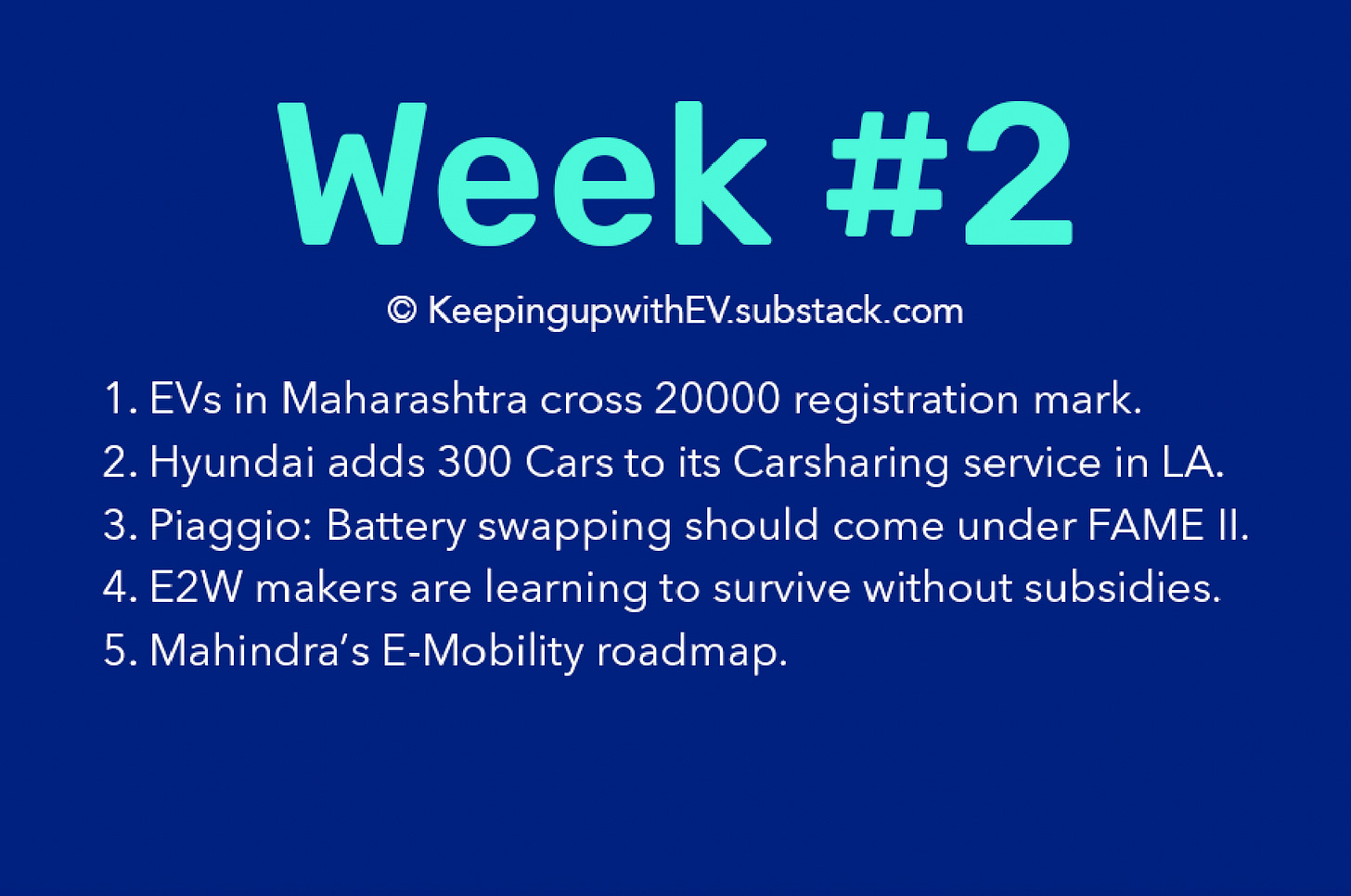 Week #2

© KeepingupwithEV.substack.com

1. EVs in Maharashtra cross 20000 registration mark.
2. Hyundai adds 300 Cars to its Carsharing service in LA.
3. Piaggio: Battery swapping should come under FAME II.
4. E2W makers are learning to survive without subsidies.
5. Mahindra's E-Mobility roadmap.